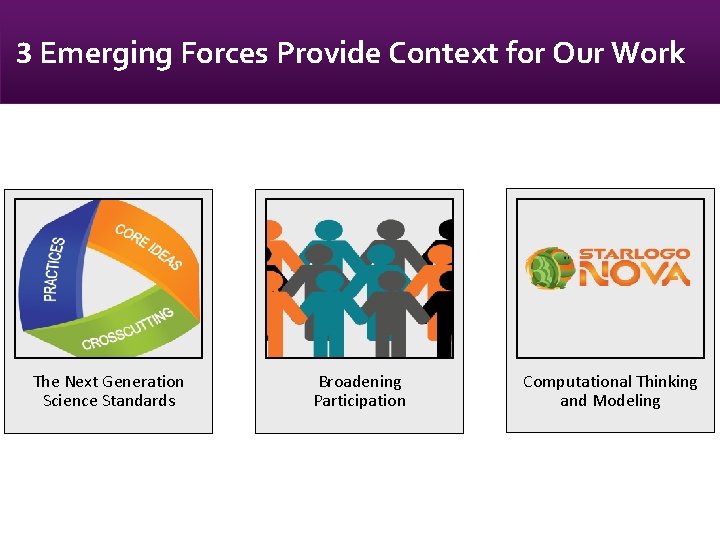 3 Emerging Forces Provide Context for Our Work

PRACTICES
CORE IDEAS
CROSSCUTTING

The Next Generation Science Standards

Broadening Participation

STARLOGO NOVA

Computational Thinking and Modeling